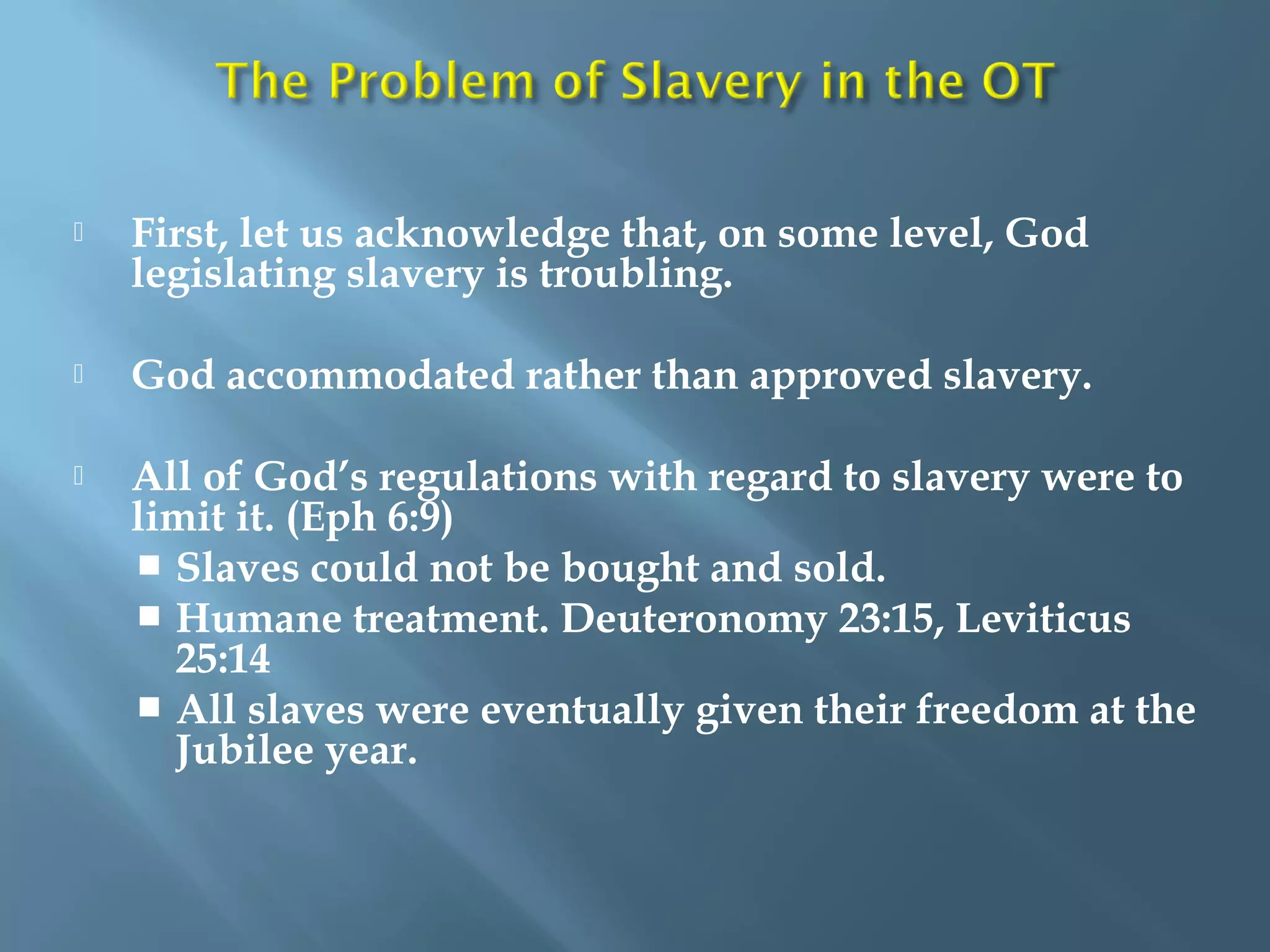 The Problem of Slavery in the OT

First, let us acknowledge that, on some level, God legislating slavery is troubling.

God accommodated rather than approved slavery.

All of God's regulations with regard to slavery were to limit it. (Eph 6:9)

Slaves could not be bought and sold.

Humane treatment. Deuteronomy 23:15, Leviticus 25:14

All slaves were eventually given their freedom at the Jubilee year.